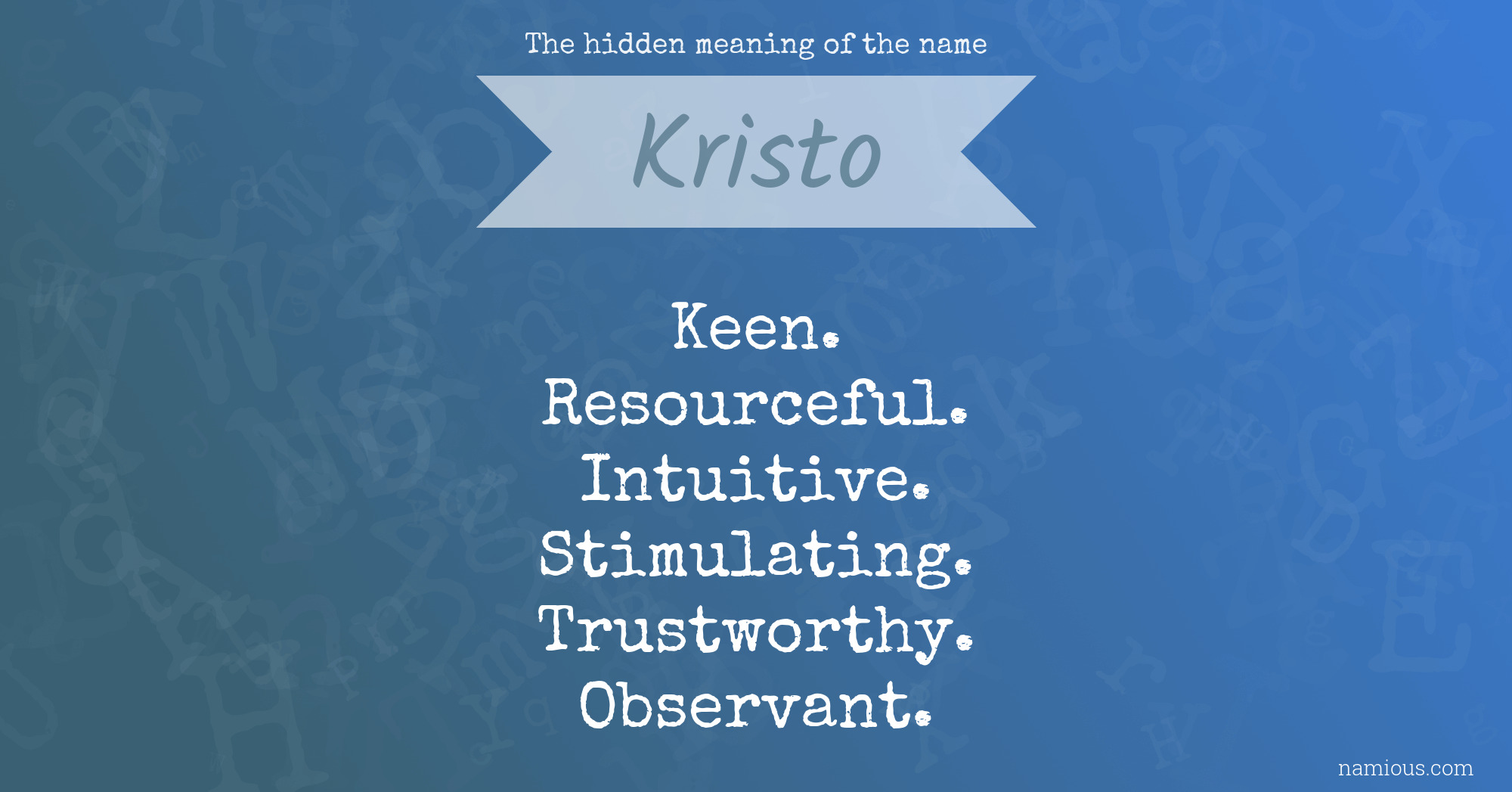 The hidden meaning of the name

Kristo

Keen.
Resourceful.
Intuitive.
Stimulating.
Trustworthy.
Observant.

namious.com